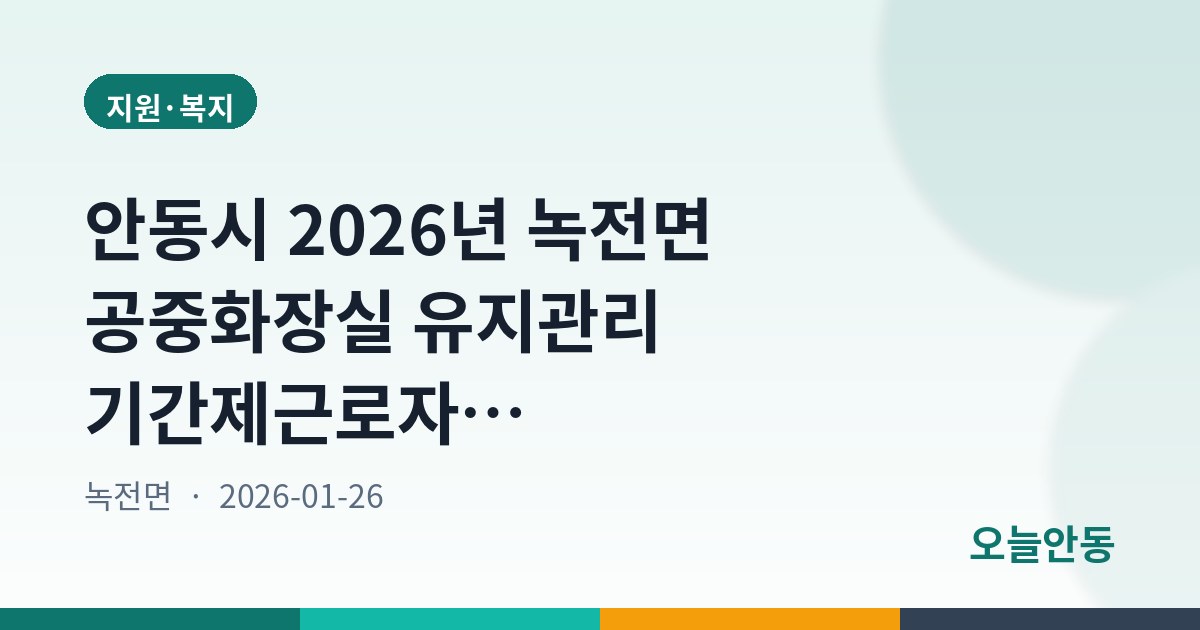 지원·복지

안동시 2026년 녹전면 공중화장실 유지관리 기간제근로자…

녹전면 · 2026-01-26

오늘안동